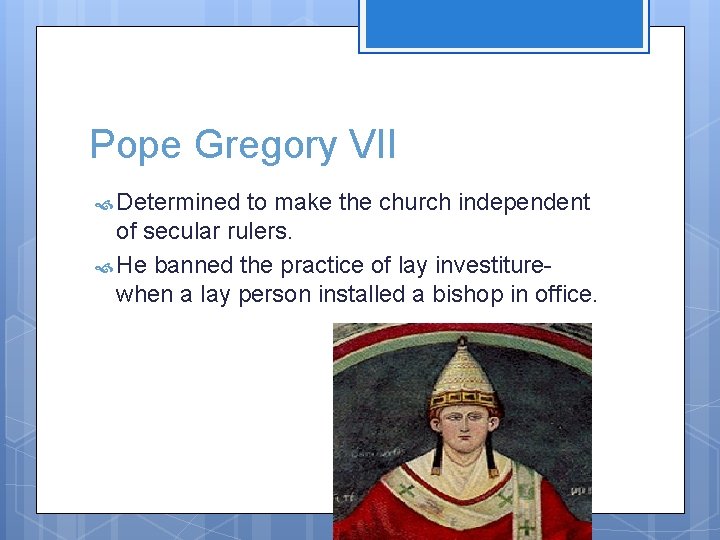 Pope Gregory VII

Determined to make the church independent of secular rulers.

He banned the practice of lay investiture- when a lay person installed a bishop in office.